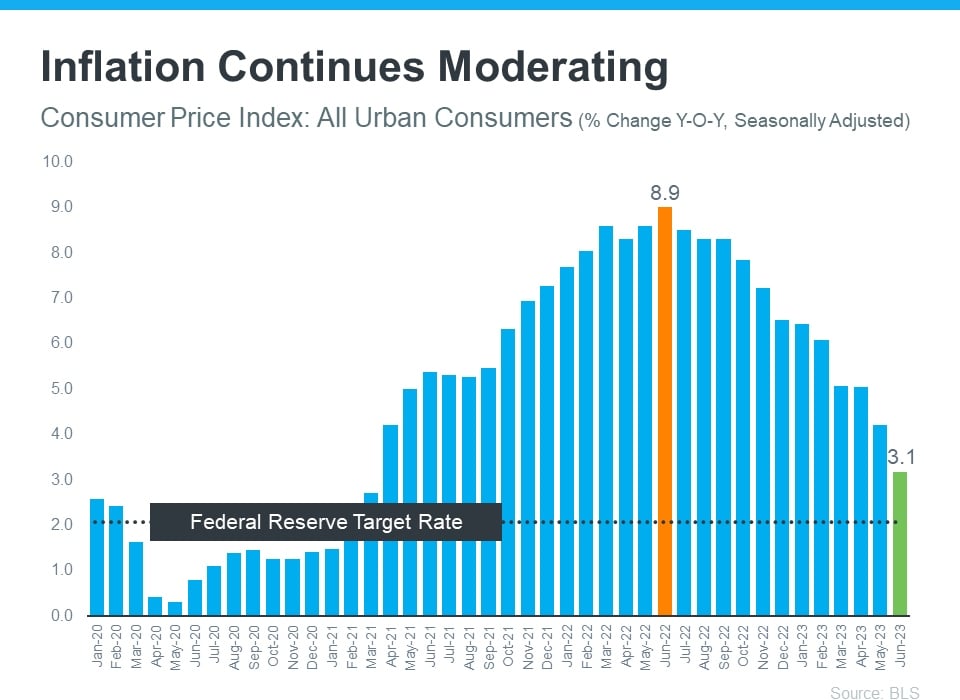 Inflation Continues Moderating

Consumer Price Index: All Urban Consumers (% Change Y-O-Y, Seasonally Adjusted)

10.0
9.0
8.0
7.0
6.0
5.0
4.0
3.0
2.0
1.0
0.0

8.9

3.1

Federal Reserve Target Rate

Jan-20 Feb-20 Mar-20 Apr-20 May-20 Jun-20 Jul-20 Aug-20 Sep-20 Oct-20 Nov-20 Dec-20 Jan-21 Feb-21 Mar-21 Apr-21 May-21 Jun-21 Jul-21 Aug-21 Sep-21 Oct-21 Nov-21 Dec-21 Jan-22 Feb-22 Mar-22 Apr-22 May-22 Jun-22 Jul-22 Aug-22 Sep-22 Oct-22 Nov-22 Dec-22 Jan-23 Feb-23 Mar-23 Apr-23 May-23 Jun-23

Source: BLS